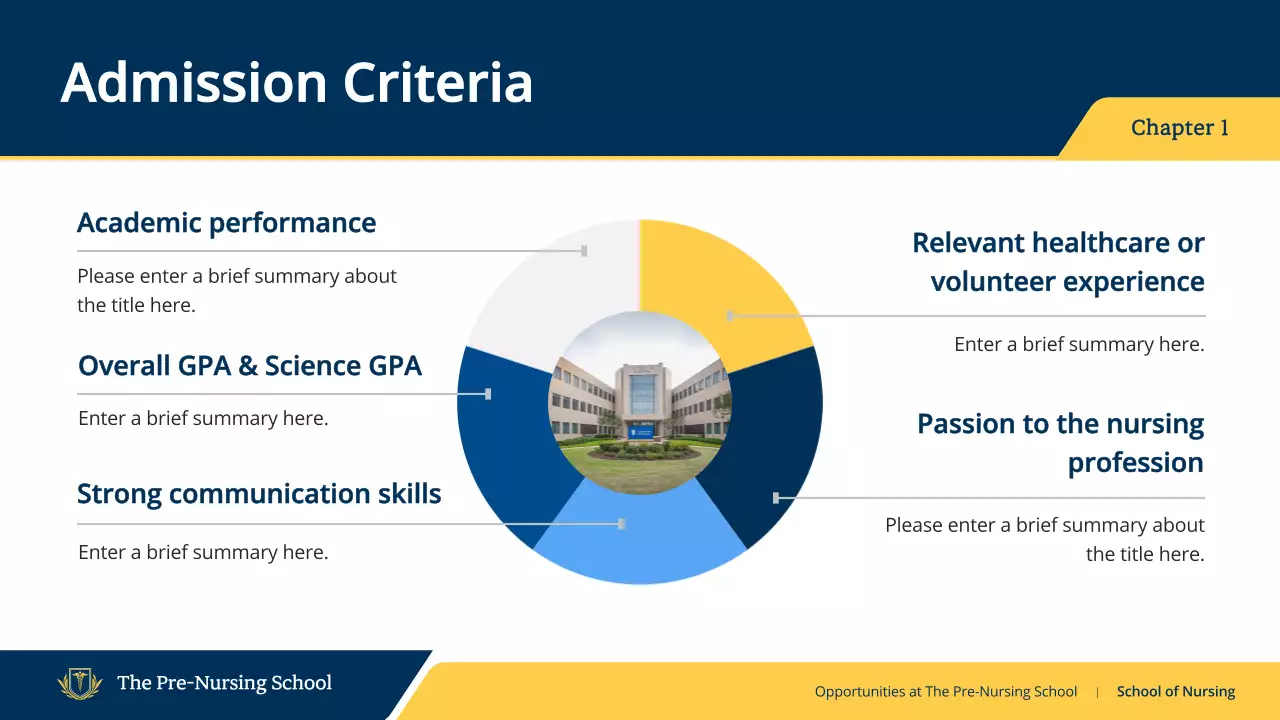 Admission Criteria

Chapter 1

Academic performance

Please enter a brief summary about the title here.

Overall GPA & Science GPA

Enter a brief summary here.

Strong communication skills

Enter a brief summary here.

Relevant healthcare or volunteer experience

Enter a brief summary here.

Passion to the nursing profession

Please enter a brief summary about the title here.

The Pre-Nursing School

Opportunities at The Pre-Nursing School | School of Nursing